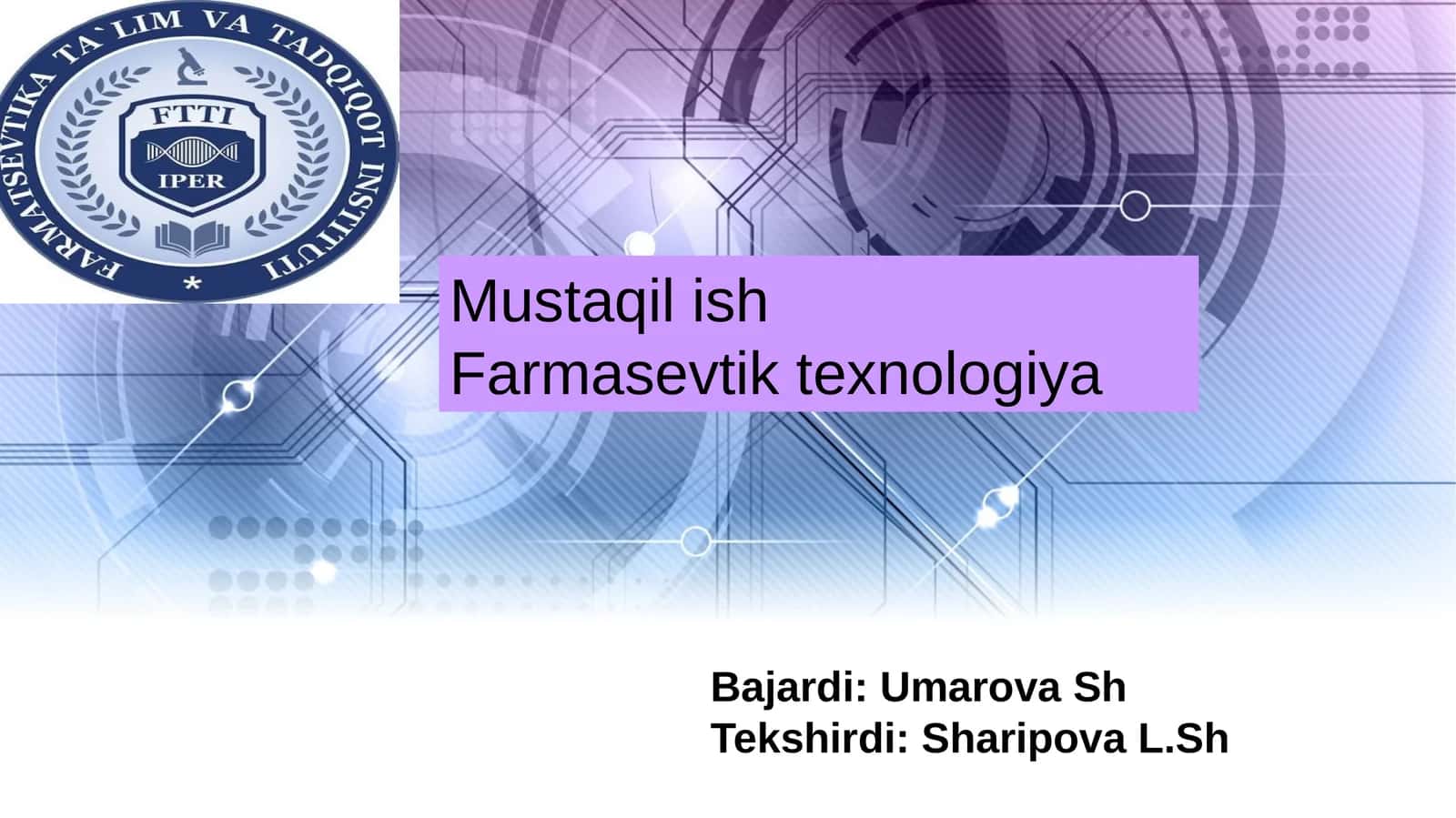 FARMATSEVTIKA TA`LIM VA TADQIQOT INSTITUTI
FTTI
IPER

Mustaqil ish
Farmasevtik texnologiya

Bajardi: Umarova Sh
Tekshirdi: Sharipova L.Sh